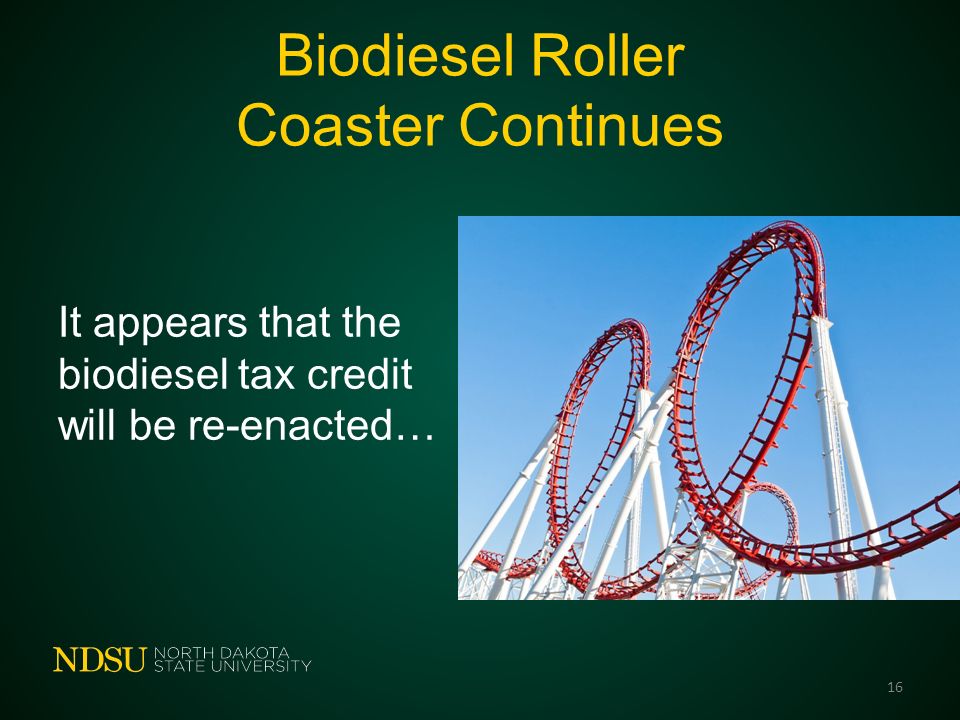 Biodiesel Roller Coaster Continues

It appears that the biodiesel tax credit will be re-enacted…

NDSU NORTH DAKOTA STATE UNIVERSITY

16